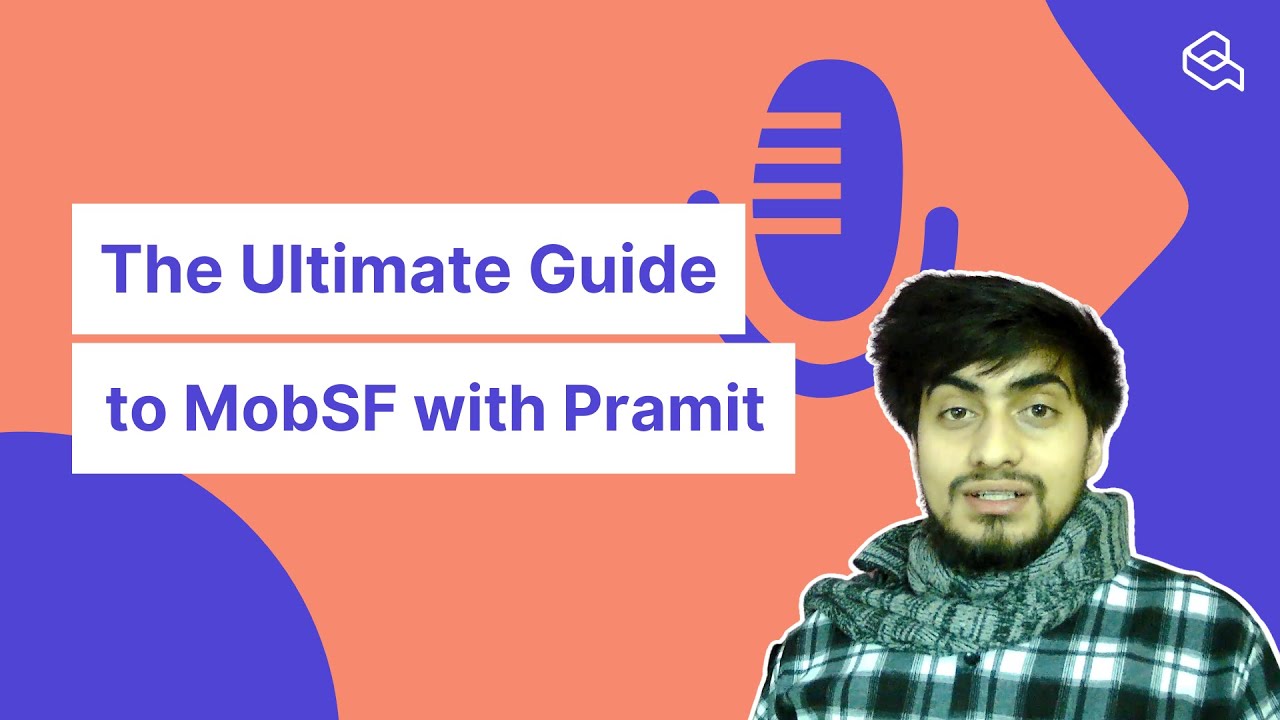 The Ultimate Guide
to MobSF with Pramit